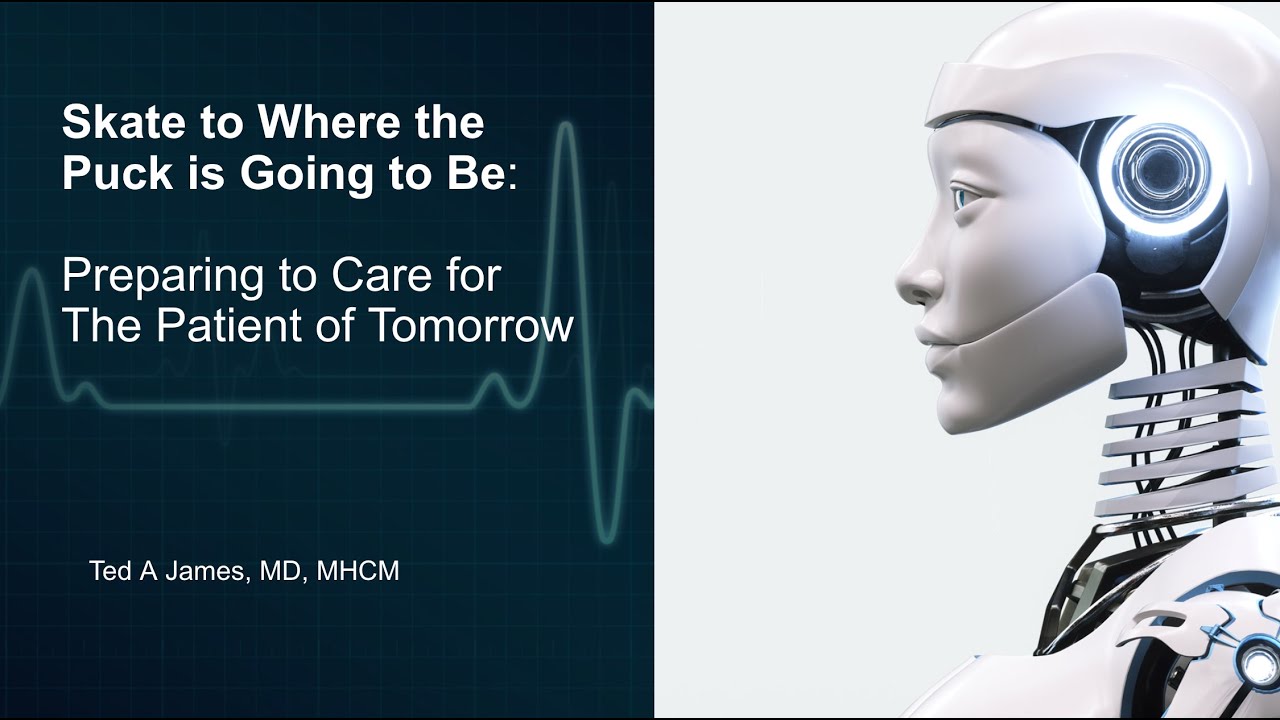 Skate to Where the Puck is Going to Be:

Preparing to Care for The Patient of Tomorrow

Ted A James, MD, MHCM